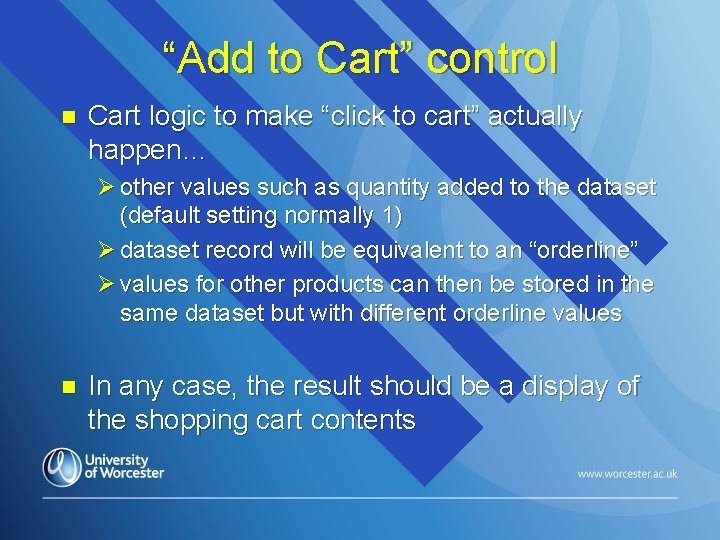 “Add to Cart” control

Cart logic to make “click to cart” actually happen…

other values such as quantity added to the dataset (default setting normally 1)

dataset record will be equivalent to an “orderline”

values for other products can then be stored in the same dataset but with different orderline values

In any case, the result should be a display of the shopping cart contents

University of Worcester

www.worcester.ac.uk